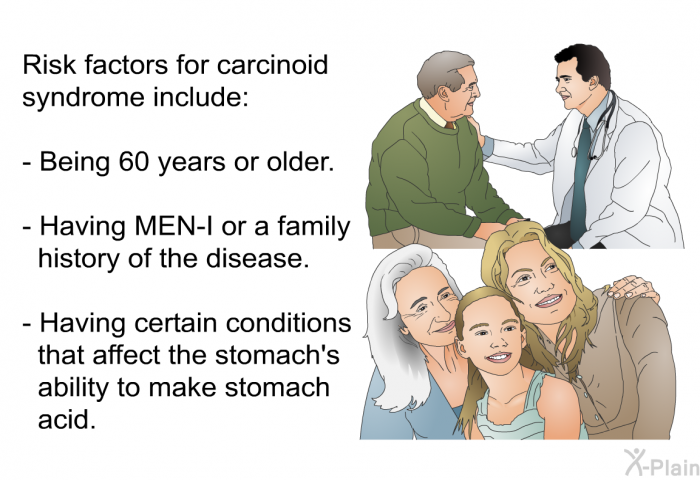 Risk factors for carcinoid syndrome include:

- Being 60 years or older.

- Having MEN-I or a family history of the disease.

- Having certain conditions that affect the stomach's ability to make stomach acid.

X-Plain